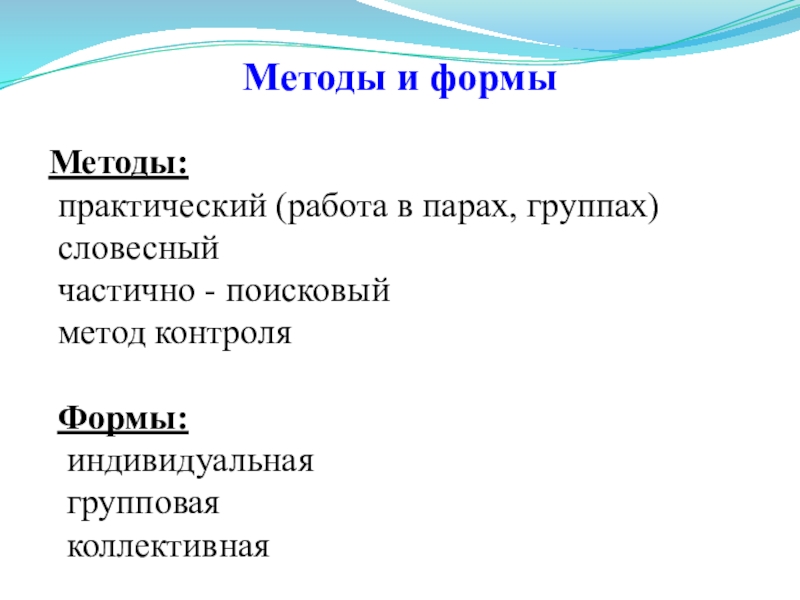 Методы и формы

Методы:
практический (работа в парах, группах)
словесный
частично - поисковый
метод контроля

Формы:
индивидуальная
групповая
коллективная